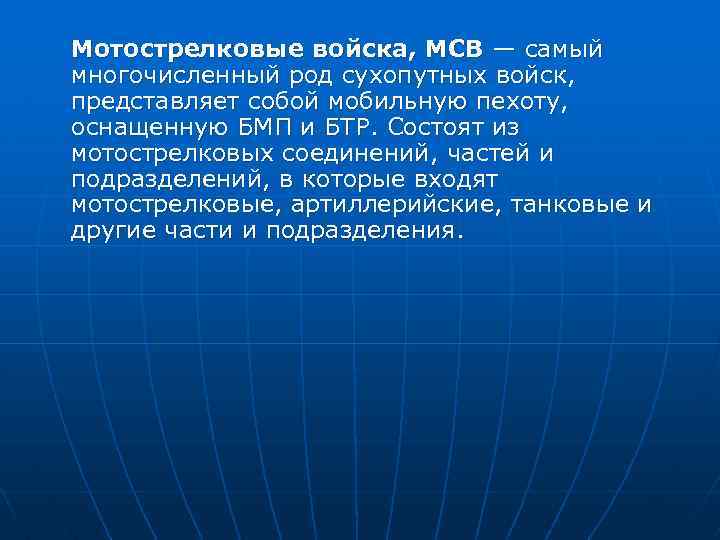 Мотострелковые войска, МСВ — самый многочисленный род сухопутных войск, представляет собой мобильную пехоту, оснащенную БМП и БТР. Состоят из мотострелковых соединений, частей и подразделений, в которые входят мотострелковые, артиллерийские, танковые и другие части и подразделения.